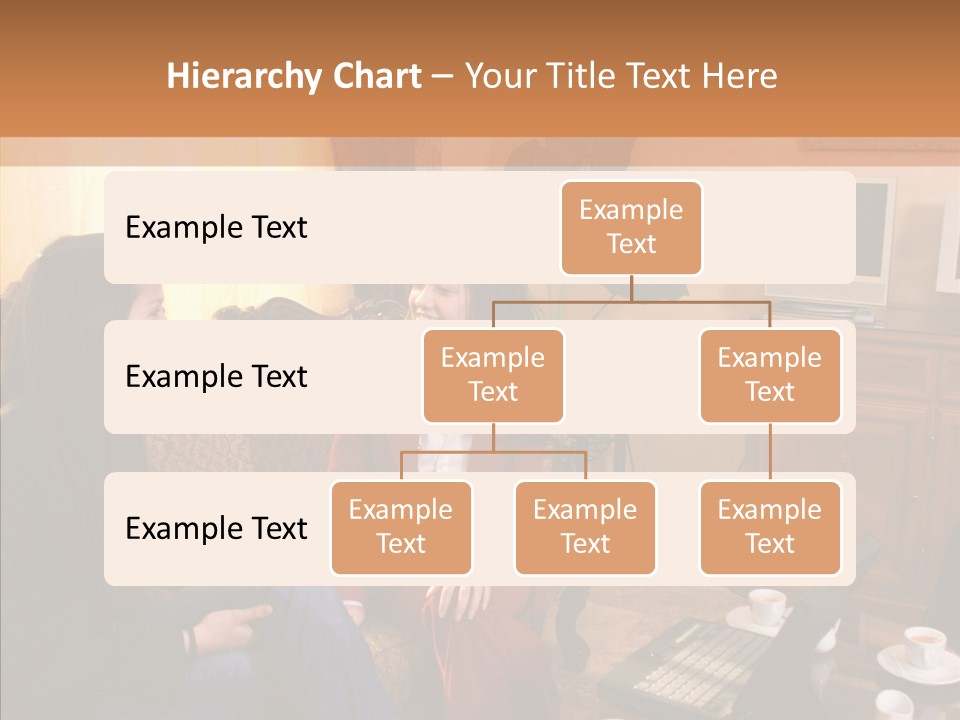 Hierarchy Chart – Your Title Text Here

Example Text

Example Text

Example Text

Example Text

Example Text

Example Text

Example Text

Example Text

Example Text